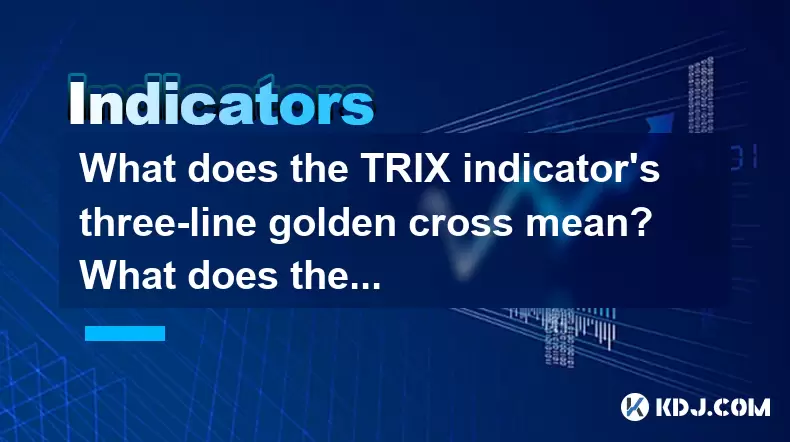 Indicators

What does the TRIX indicator's three-line golden cross mean? What does the...

KDJ.COM